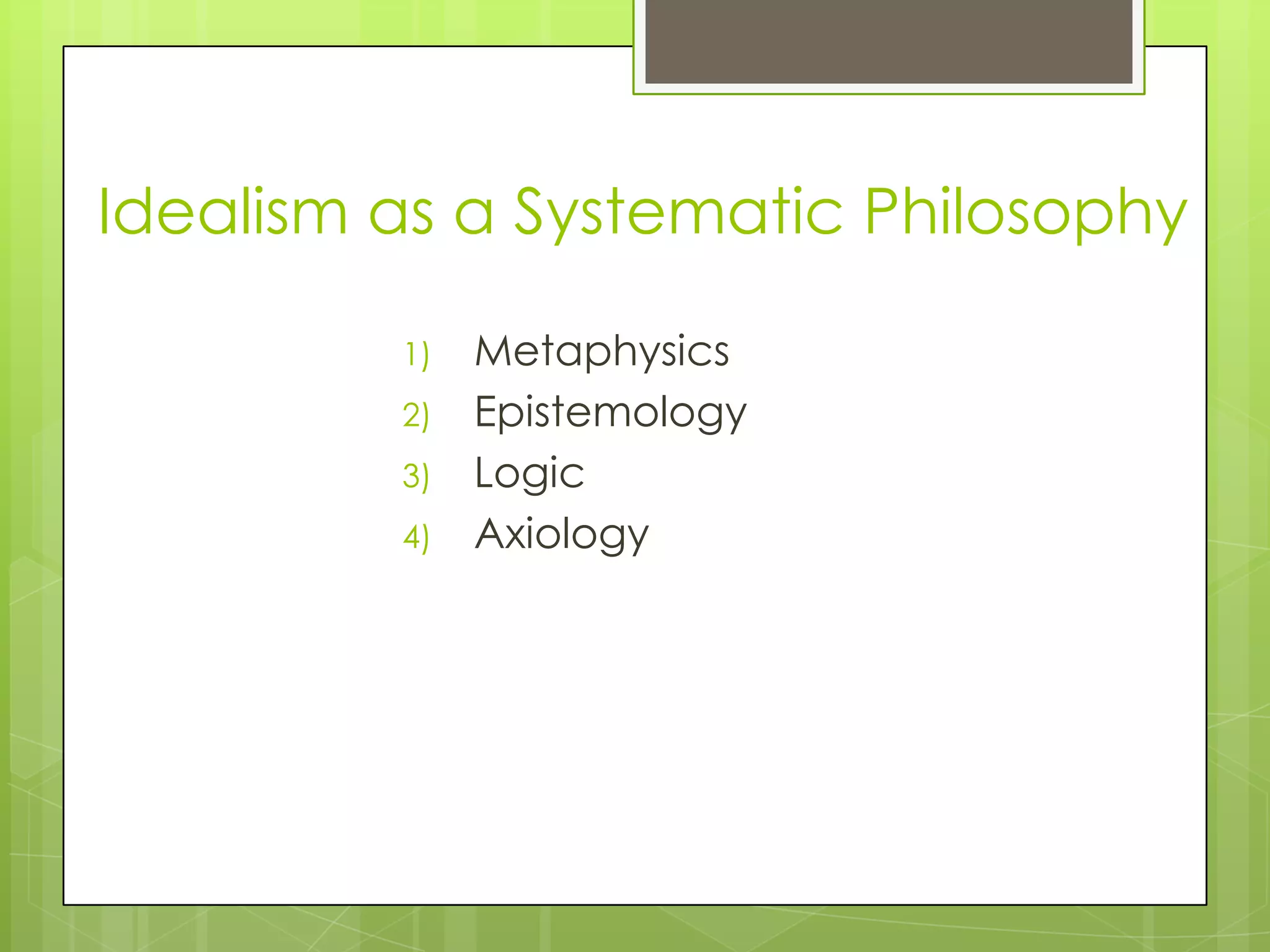 Idealism as a Systematic Philosophy

1) Metaphysics
2) Epistemology
3) Logic
4) Axiology